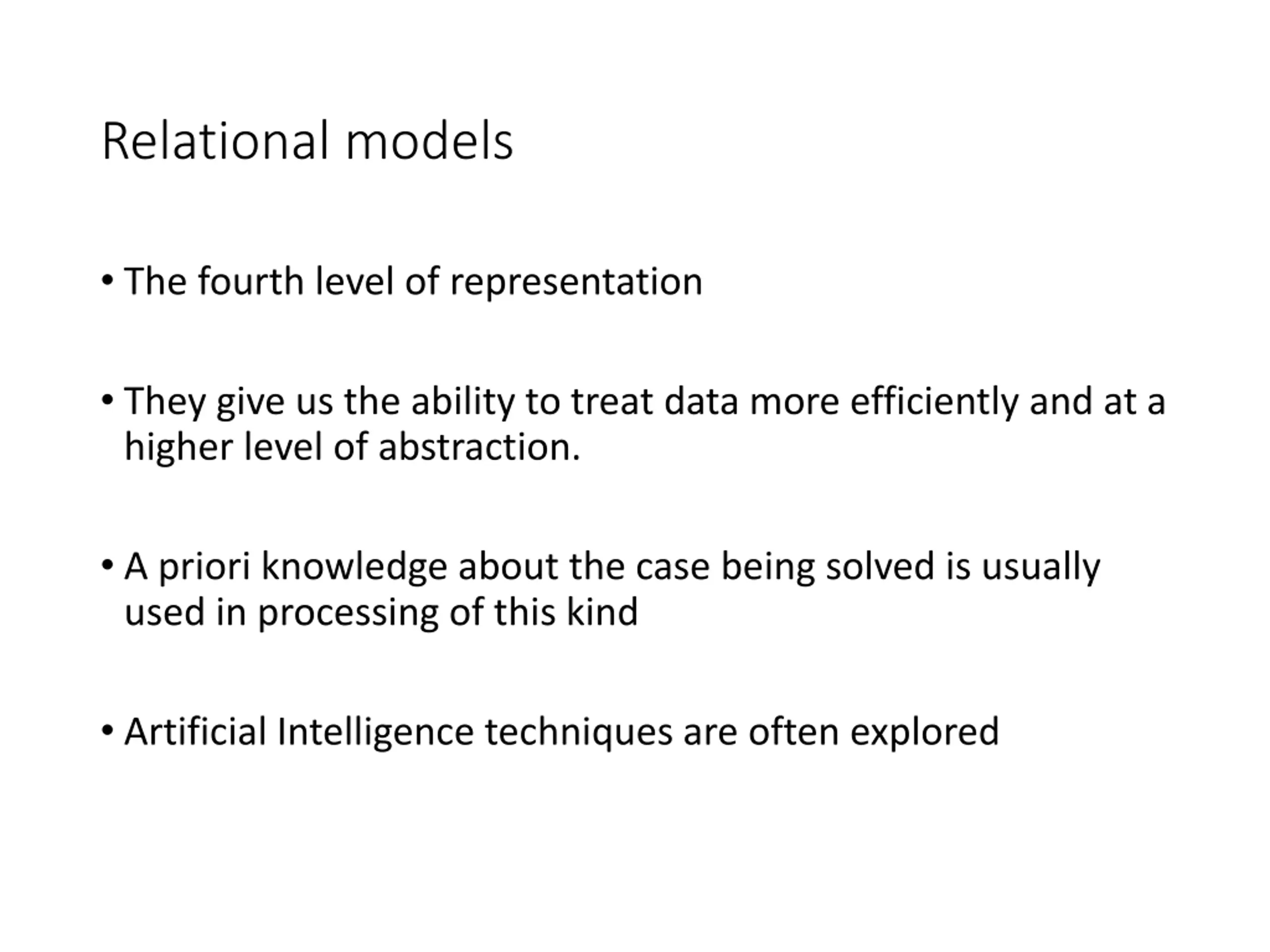 Relational models

• The fourth level of representation

• They give us the ability to treat data more efficiently and at a higher level of abstraction.

• A priori knowledge about the case being solved is usually used in processing of this kind

• Artificial Intelligence techniques are often explored